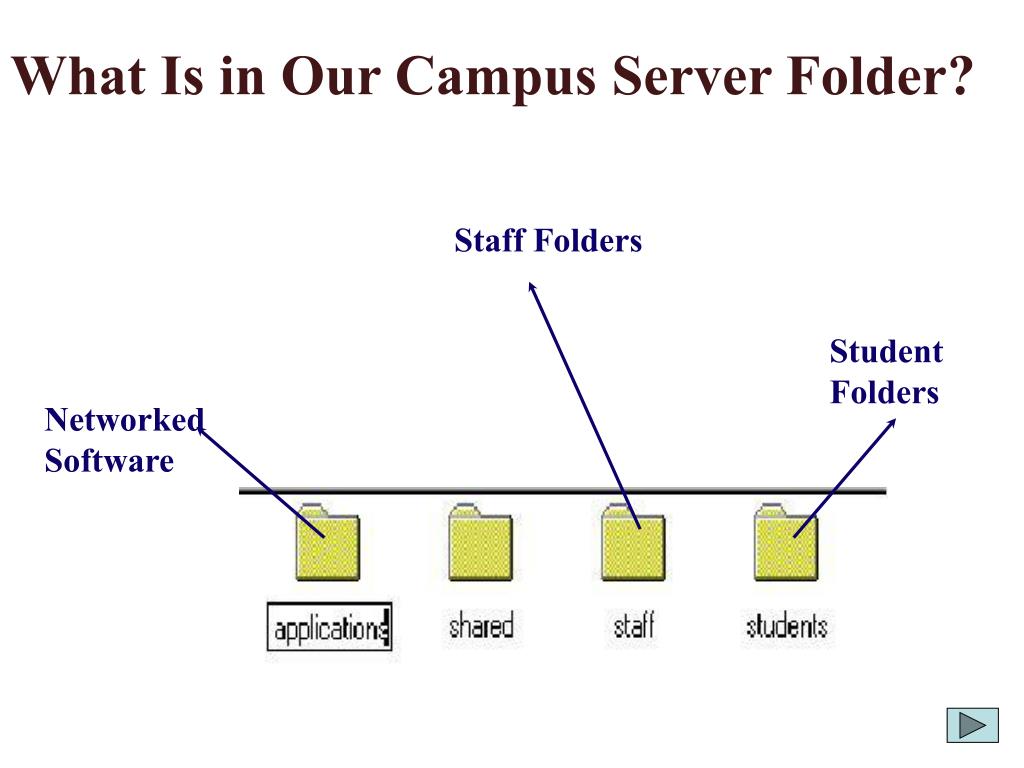 What Is in Our Campus Server Folder?

Staff Folders

Student Folders

Networked Software

applications

shared

staff

students